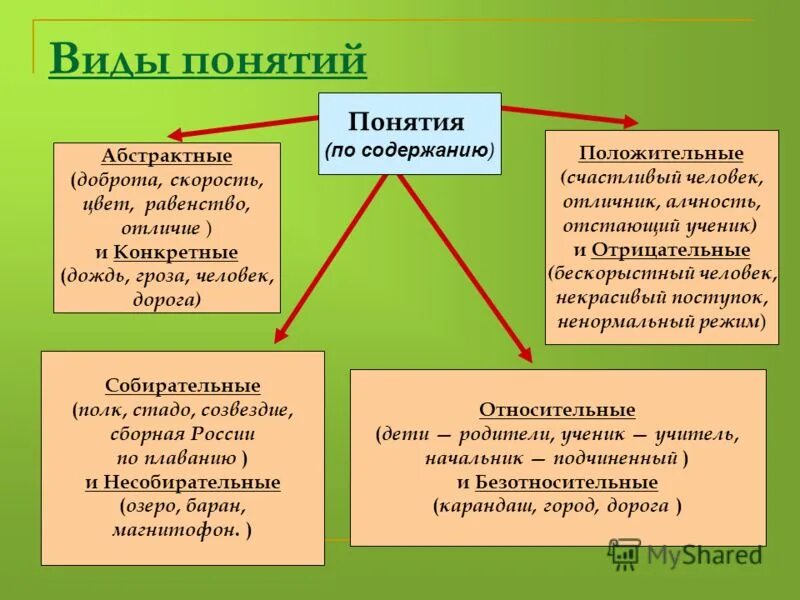 Виды понятий

Понятия
(по содержанию)

Абстрактные
(доброта, скорость, цвет, равенство, отличие )
и Конкретные
(дождь, гроза, человек, дорога)

Положительные
(счастливый человек, отличник, алчность, отстающий ученик)
и Отрицательные
(бескорыстный человек, некрасивый поступок, ненормальный режим)

Собирательные
(полк, стадо, созвездие, сборная России по плаванию )
и Несобирательные
(озеро, баран, магнитофон. )

Относительные
(дети — родители, ученик — учитель, начальник — подчиненный )
и Безотносительные
(карандаш, город, дорога )

MyShared